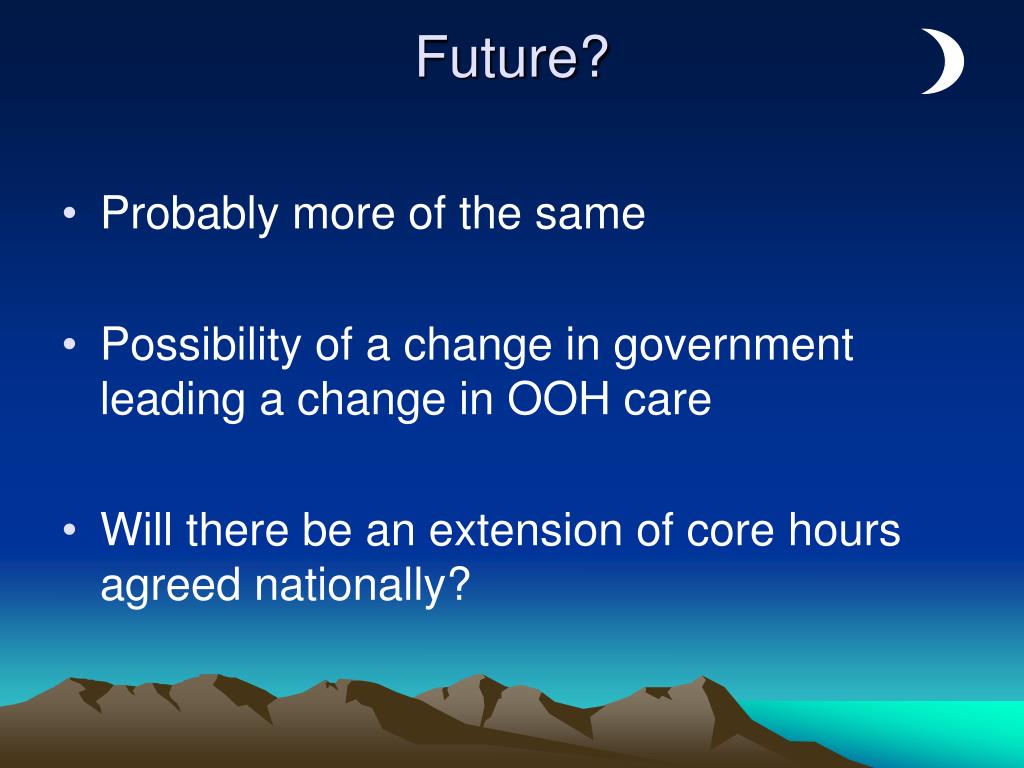 Future?

• Probably more of the same

• Possibility of a change in government leading a change in OOH care

• Will there be an extension of core hours agreed nationally?